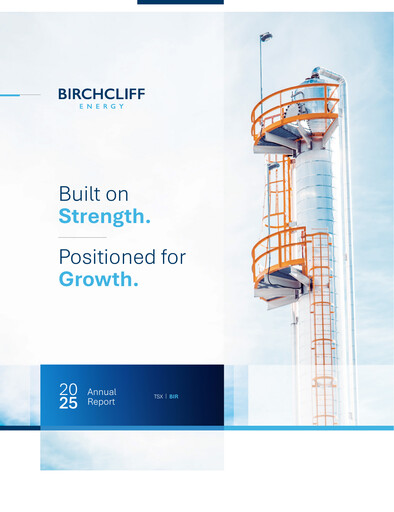 BIRCHCLIFF
ENERGY

Built on
Strength.

Positioned for
Growth.

20
25 Annual Report

TSX | BIR